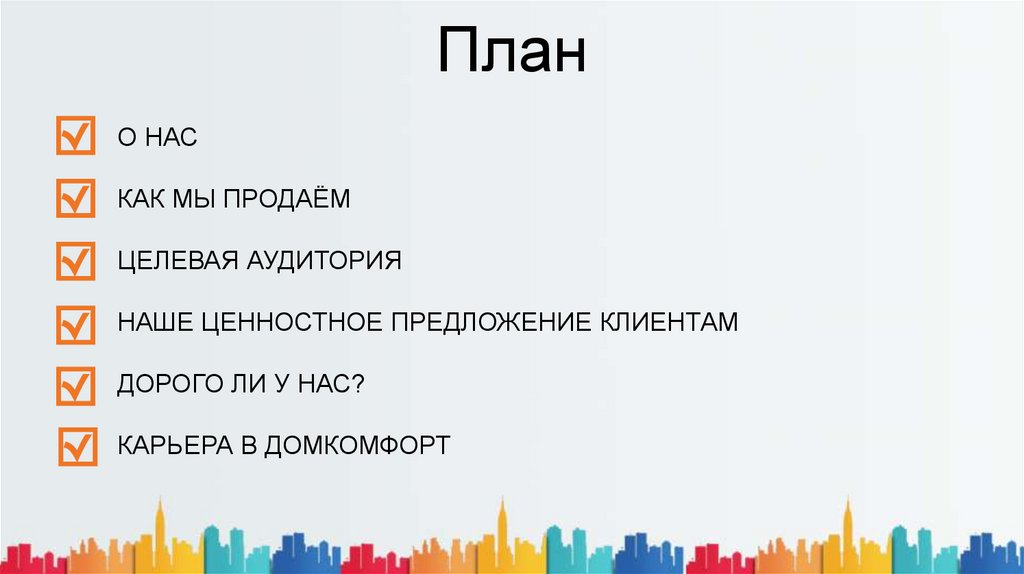 План

О НАС

КАК МЫ ПРОДАЁМ

ЦЕЛЕВАЯ АУДИТОРИЯ

НАШЕ ЦЕННОСТНОЕ ПРЕДЛОЖЕНИЕ КЛИЕНТАМ

ДОРОГО ЛИ У НАС?

КАРЬЕРА В ДОМКОМФОРТ